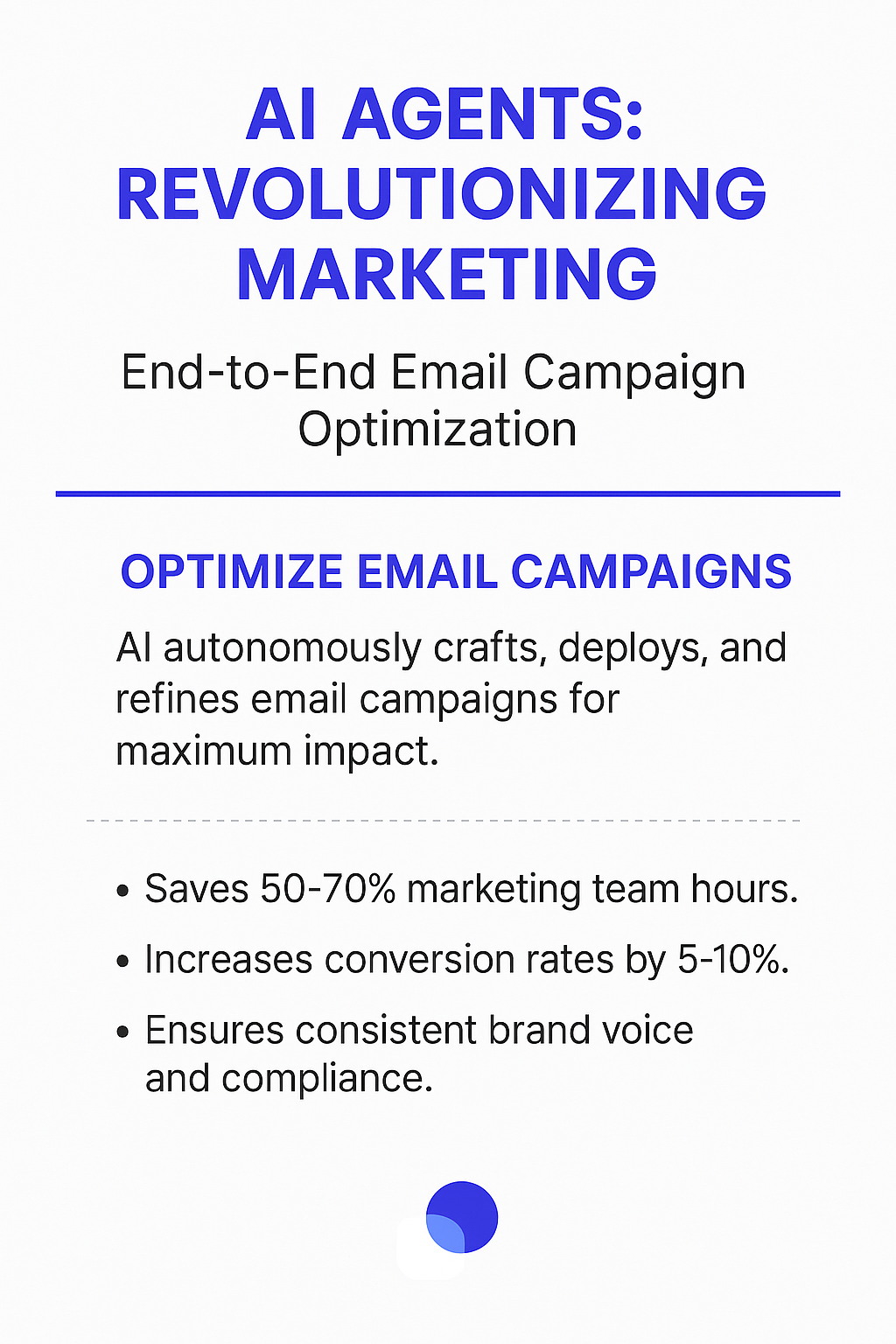 AI AGENTS: REVOLUTIONIZING MARKETING

End-to-End Email Campaign Optimization

OPTIMIZE EMAIL CAMPAIGNS

AI autonomously crafts, deploys, and refines email campaigns for maximum impact.

• Saves 50-70% marketing team hours.
• Increases conversion rates by 5-10%.
• Ensures consistent brand voice and compliance.